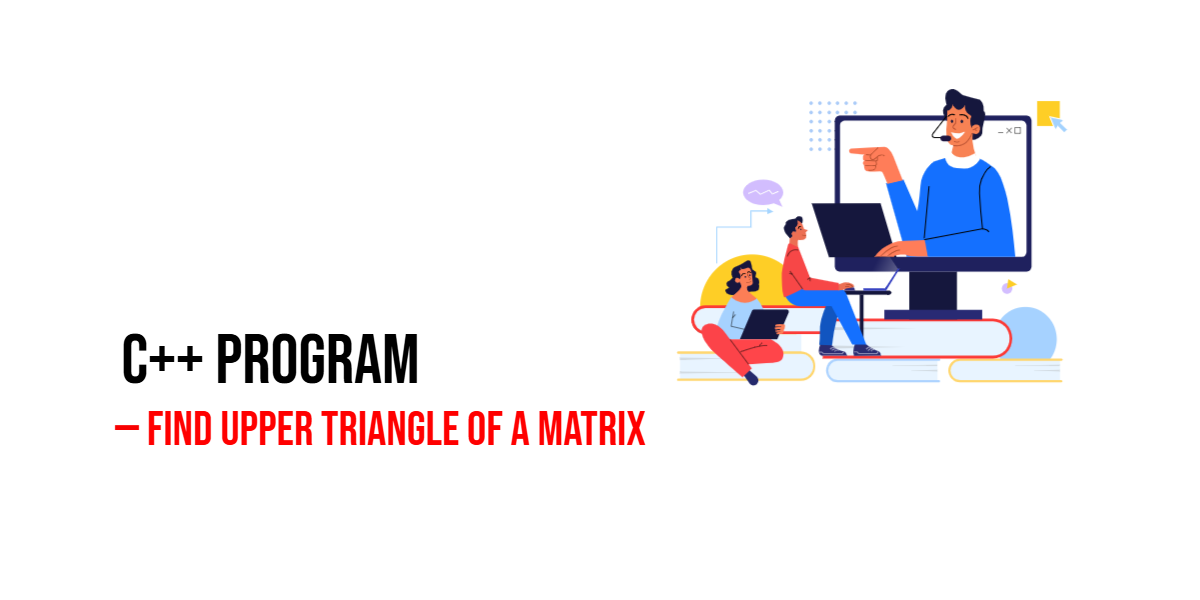 C++ PROGRAM

– FIND UPPER TRIANGLE OF A MATRIX